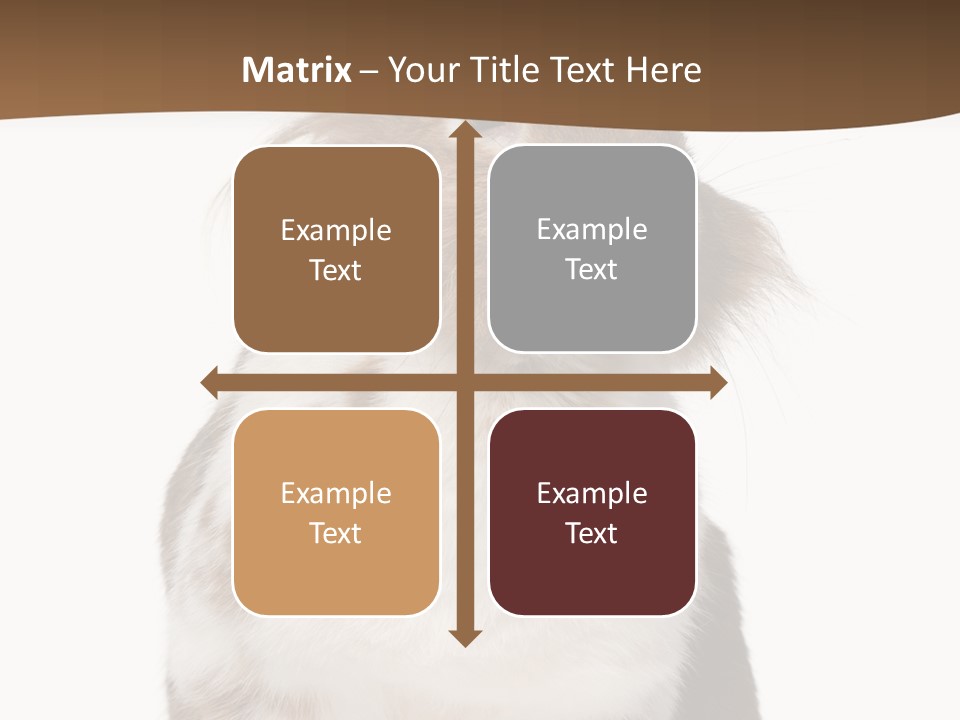 Matrix – Your Title Text Here

Example Text

Example Text

Example Text

Example Text